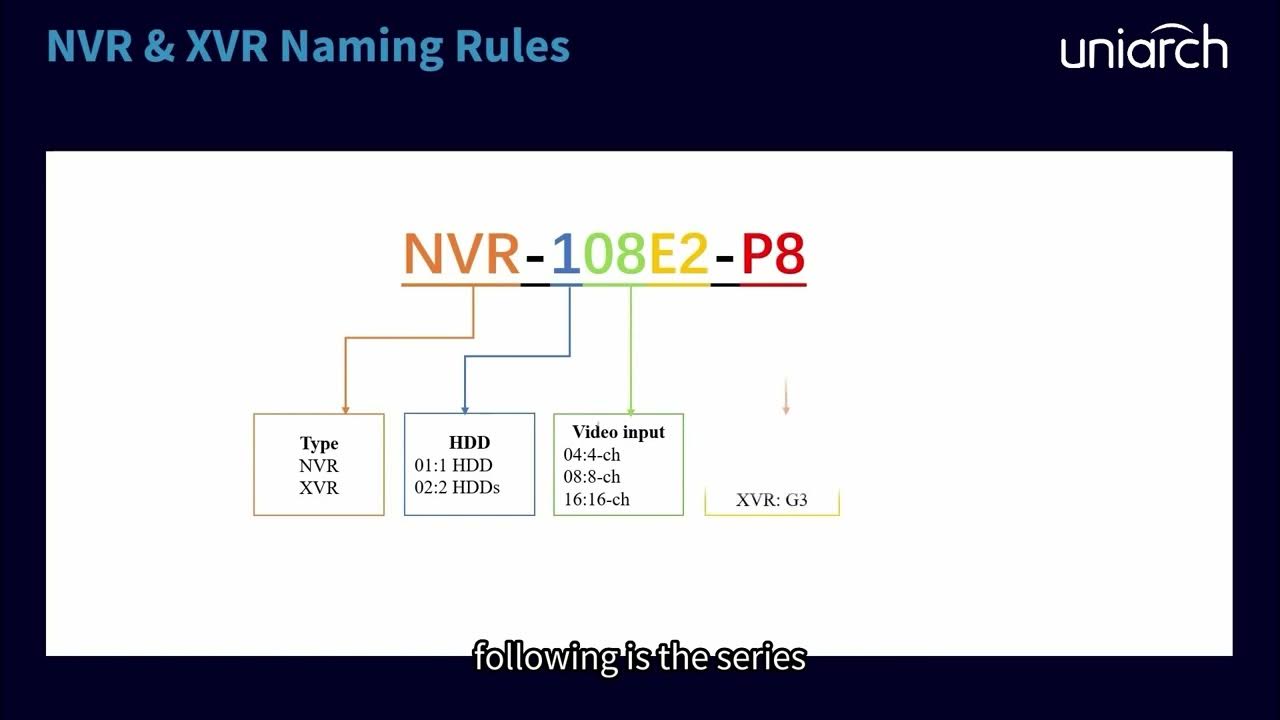 NVR & XVR Naming Rules

uniarch

NVR-108E2-P8

Type
NVR
XVR

HDD
01:1 HDD
02:2 HDDs

Video input
04:4-ch
08:8-ch
16:16-ch

XVR: G3

following is the series